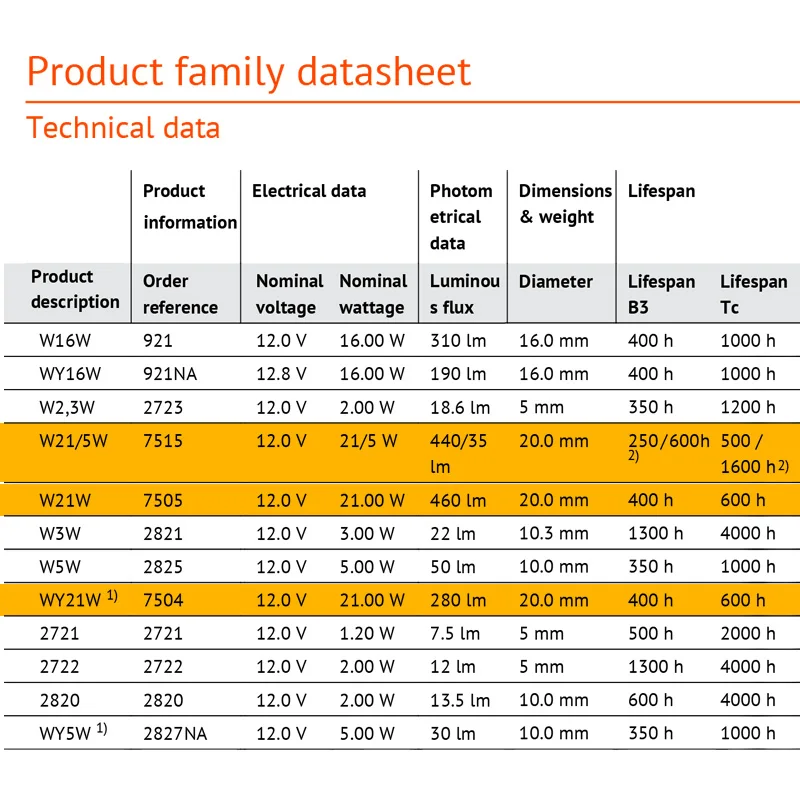 Product family datasheet

Technical data

| | Product information | Electrical data | | Photometrical data | Dimensions & weight | Lifespan | |
|---|---|---|---|---|---|---|---|
| Product description | Order reference | Nominal voltage | Nominal wattage | Luminous flux | Diameter | Lifespan B3 | Lifespan Tc |
| W16W | 921 | 12.0 V | 16.00 W | 310 lm | 16.0 mm | 400 h | 1000 h |
| WY16W | 921NA | 12.8 V | 16.00 W | 190 lm | 16.0 mm | 400 h | 1000 h |
| W2,3W | 2723 | 12.0 V | 2.00 W | 18.6 lm | 5 mm | 350 h | 1200 h |
| W21/5W | 7515 | 12.0 V | 21/5 W | 440/35 lm | 20.0 mm | 250/600h $^{2)}$ | 500 / 1600 h $^{2)}$ |
| W21W | 7505 | 12.0 V | 21.00 W | 460 lm | 20.0 mm | 400 h | 600 h |
| W3W | 2821 | 12.0 V | 3.00 W | 22 lm | 10.3 mm | 1300 h | 4000 h |
| W5W | 2825 | 12.0 V | 5.00 W | 50 lm | 10.0 mm | 350 h | 1000 h |
| WY21W $^{1)}$ | 7504 | 12.0 V | 21.00 W | 280 lm | 20.0 mm | 400 h | 600 h |
| 2721 | 2721 | 12.0 V | 1.20 W | 7.5 lm | 5 mm | 500 h | 2000 h |
| 2722 | 2722 | 12.0 V | 2.00 W | 12 lm | 5 mm | 1300 h | 4000 h |
| 2820 | 2820 | 12.0 V | 2.00 W | 13.5 lm | 10.0 mm | 600 h | 4000 h |
| WY5W $^{1)}$ | 2827NA | 12.0 V | 5.00 W | 30 lm | 10.0 mm | 350 h | 1000 h |